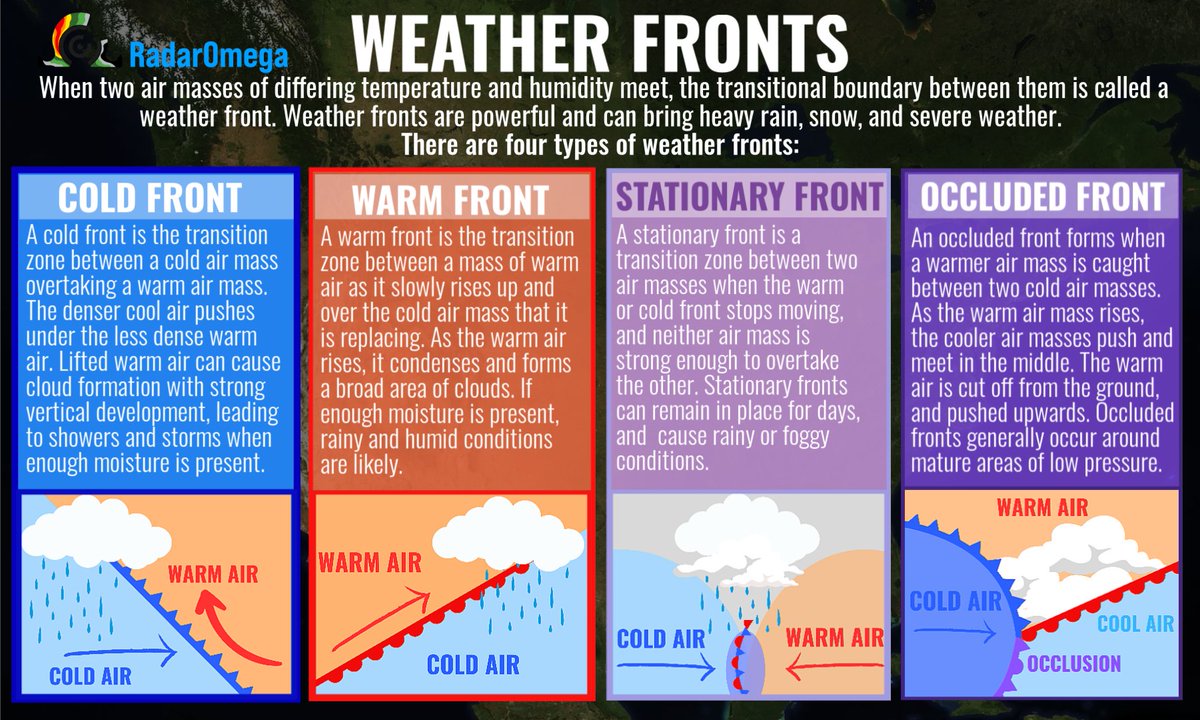 RadarOmega

WEATHER FRONTS

When two air masses of differing temperature and humidity meet, the transitional boundary between them is called a weather front. Weather fronts are powerful and can bring heavy rain, snow, and severe weather.
There are four types of weather fronts:

COLD FRONT

A cold front is the transition zone between a cold air mass overtaking a warm air mass. The denser cool air pushes under the less dense warm air. Lifted warm air can cause cloud formation with strong vertical development, leading to showers and storms when enough moisture is present.

WARM AIR

COLD AIR

WARM FRONT

A warm front is the transition zone between a mass of warm air as it slowly rises up and over the cold air mass that it is replacing. As the warm air rises, it condenses and forms a broad area of clouds. If enough moisture is present, rainy and humid conditions are likely.

WARM AIR

COLD AIR

STATIONARY FRONT

A stationary front is a transition zone between two air masses when the warm or cold front stops moving, and neither air mass is strong enough to overtake the other. Stationary fronts can remain in place for days, and cause rainy or foggy conditions.

COLD AIR

WARM AIR

OCCLUDED FRONT

An occluded front forms when a warmer air mass is caught between two cold air masses. As the warm air mass rises, the cooler air masses push and meet in the middle. The warm air is cut off from the ground, and pushed upwards. Occluded fronts generally occur around mature areas of low pressure.

WARM AIR

COLD AIR

COOL AIR

OCCLUSION